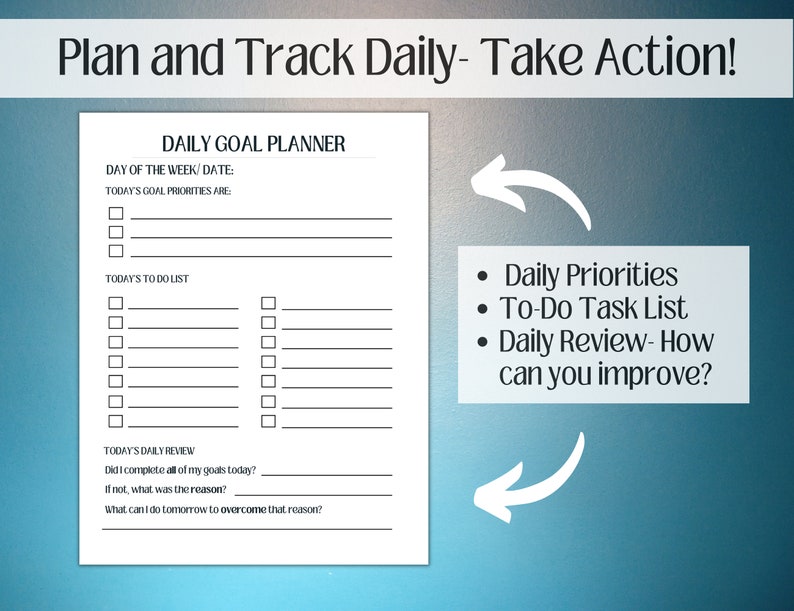 Plan and Track Daily- Take Action!

DAILY GOAL PLANNER

DAY OF THE WEEK/ DATE:

TODAY'S GOAL PRIORITIES ARE:

TODAY'S TO DO LIST

TODAY'S DAILY REVIEW

Did I complete all of my goals today?

If not, what was the reason?

What can I do tomorrow to overcome that reason?

• Daily Priorities
• To-Do Task List
• Daily Review- How can you improve?